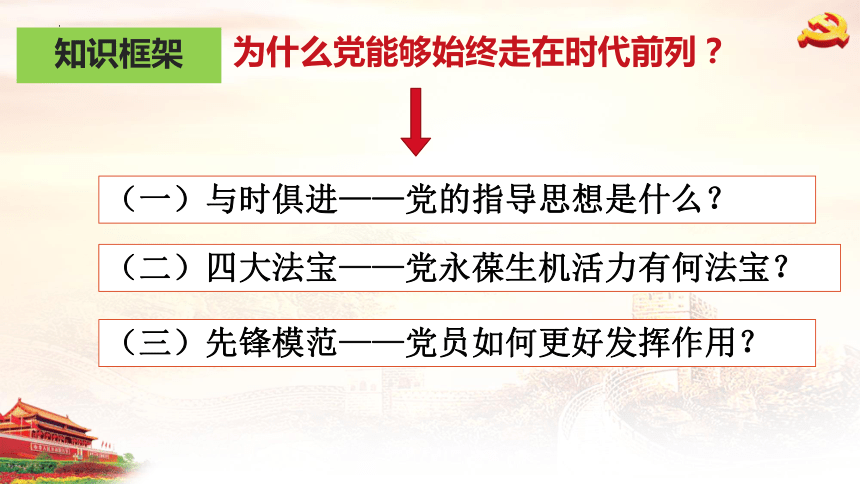 知识框架

为什么党能够始终走在时代前列？

（一）与时俱进——党的指导思想是什么？

（二）四大法宝——党永葆生机活力有何法宝？

（三）先锋模范——党员如何更好发挥作用？